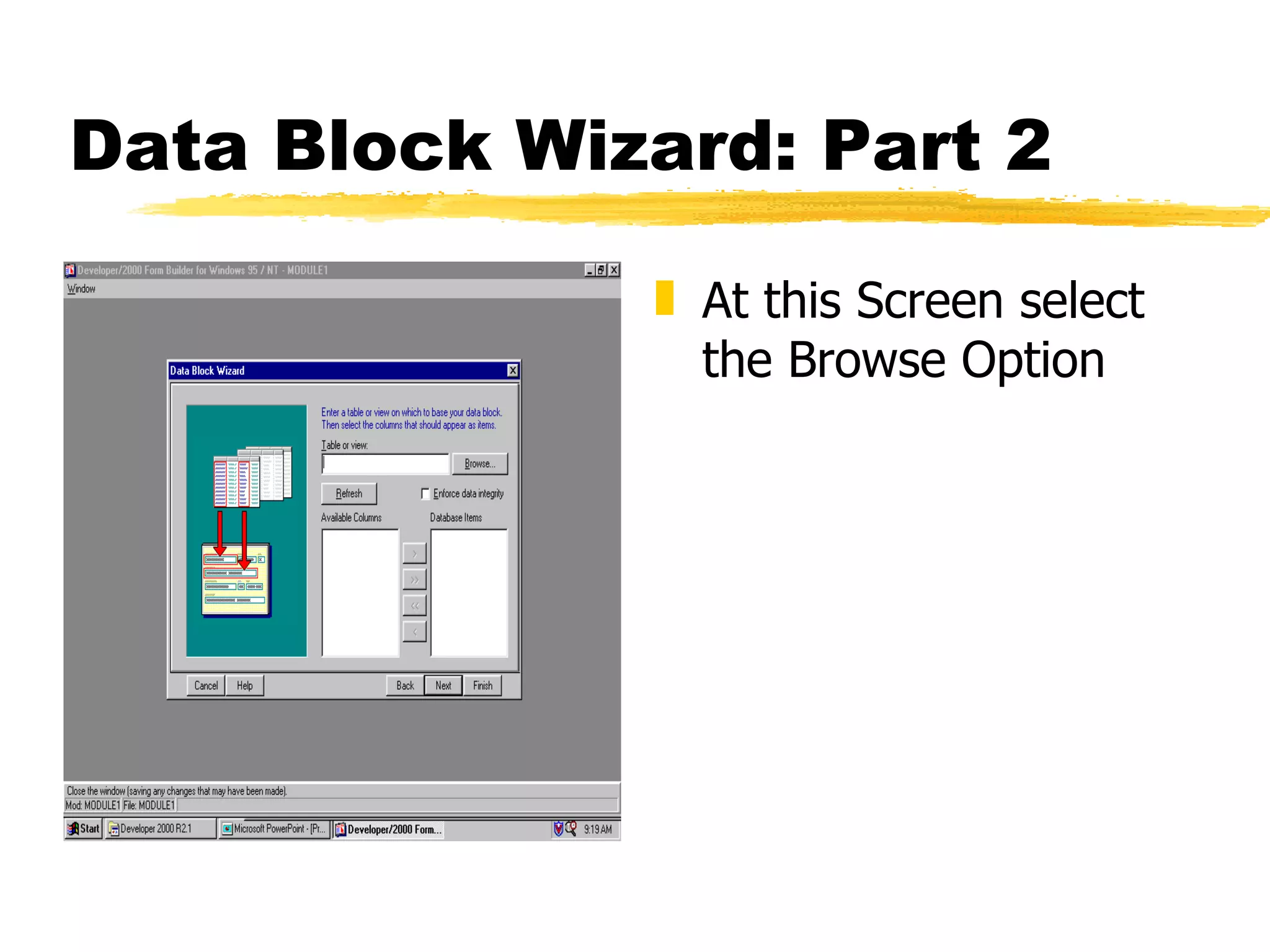 Data Block Wizard: Part 2

Developer/2000 Form Builder for Windows 95 / NT - MODULE1

Window

Data Block Wizard

Enter a table or view on which to base your data block. Then select the columns that should appear as items.

Table or view:

Browse...

Refresh

Enforce data integrity

Available Columns

Database Items

>

>>

<<

<

Cancel

Help

Back

Next

Finish

Close the window (saving any changes that may have been made).

Mod: MODULE1 File: MODULE1

Start

Developer 2000 R2.1

Microsoft PowerPoint - [Pr...

Developer/2000 Form...

9:19 AM

At this Screen select the Browse Option